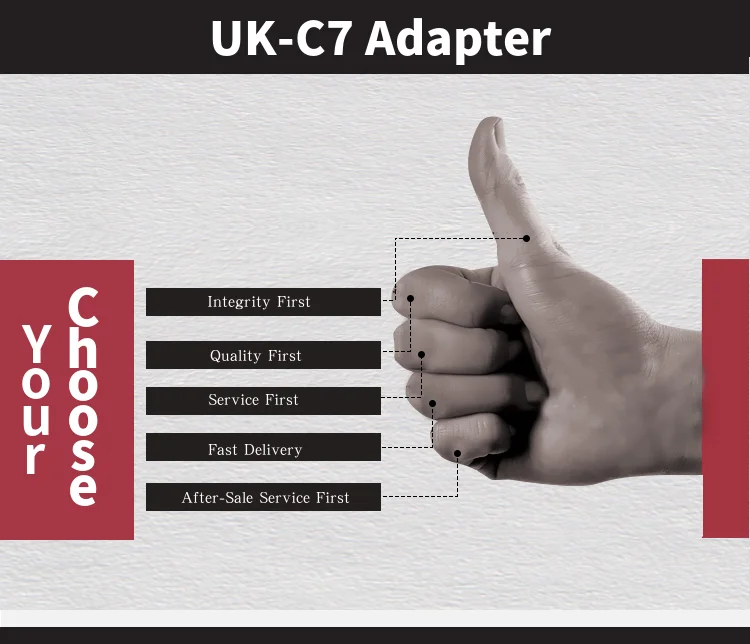 UK-C7 Adapter

Your Choose

Integrity First

Quality First

Service First

Fast Delivery

After-Sale Service First